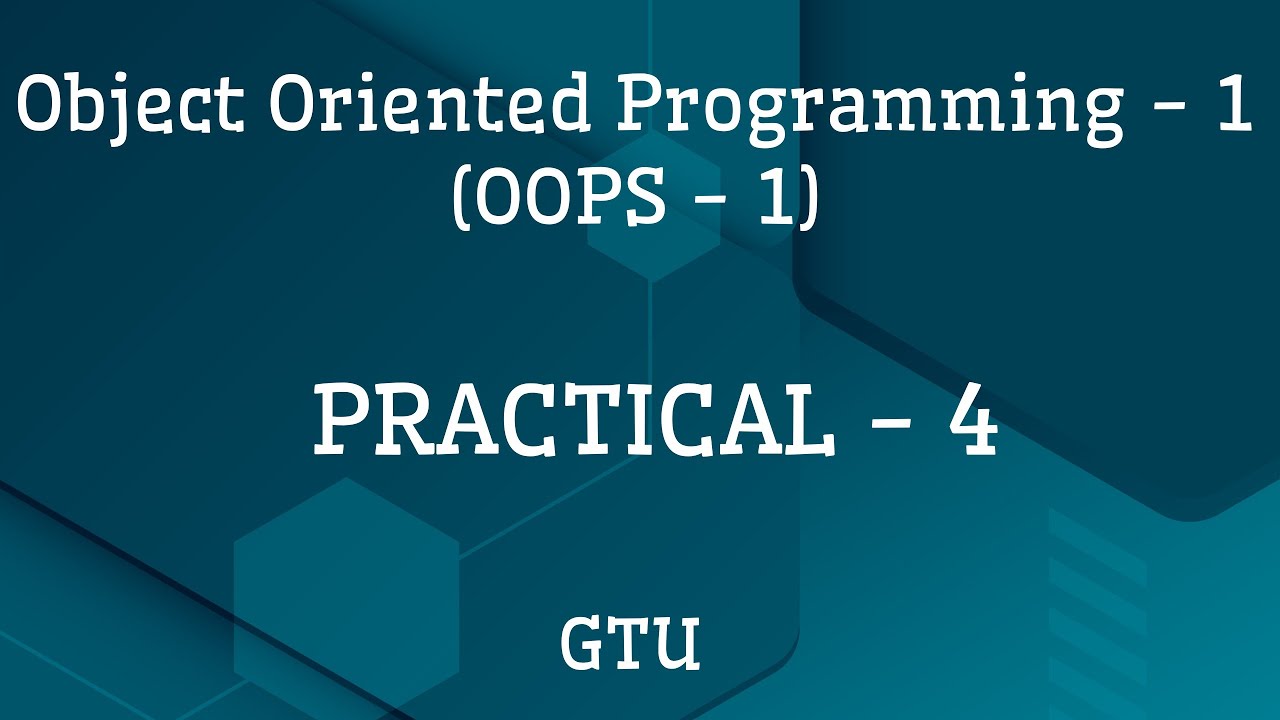 Object Oriented Programming - 1
(OOPS - 1)

PRACTICAL - 4

GTU